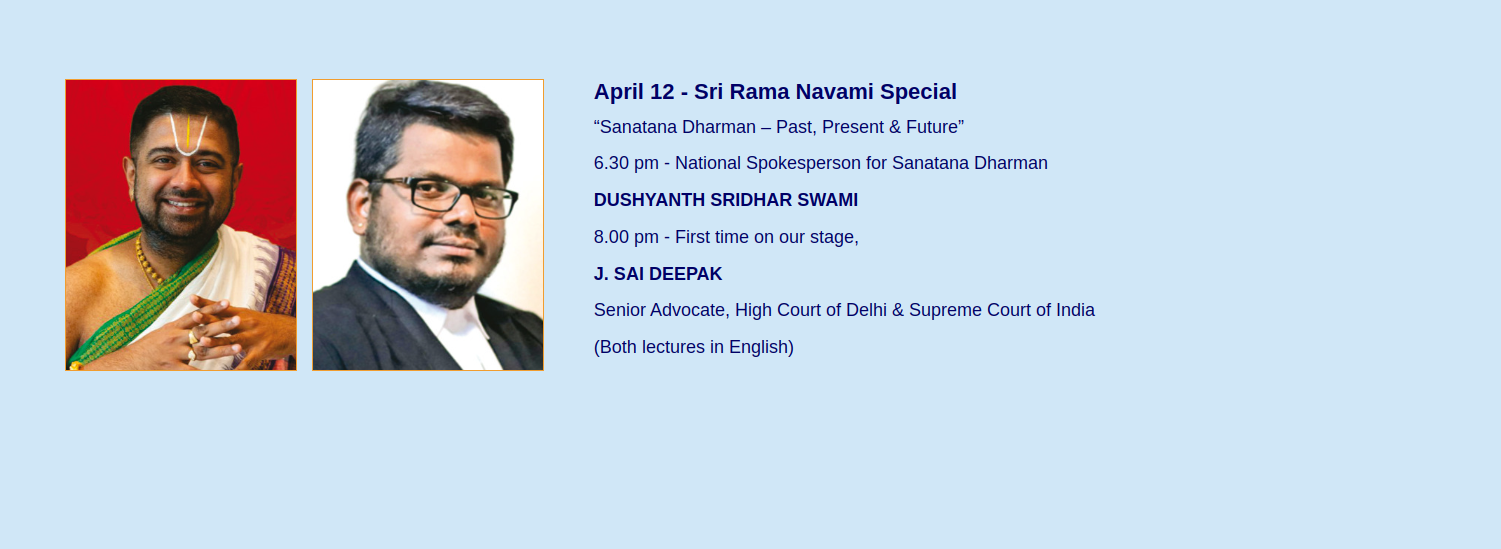 April 12 - Sri Rama Navami Special

“Sanatana Dharman – Past, Present & Future”

6.30 pm - National Spokesperson for Sanatana Dharman

DUSHYANTH SRIDHAR SWAMI

8.00 pm - First time on our stage,

J. SAI DEEPAK

Senior Advocate, High Court of Delhi & Supreme Court of India

(Both lectures in English)